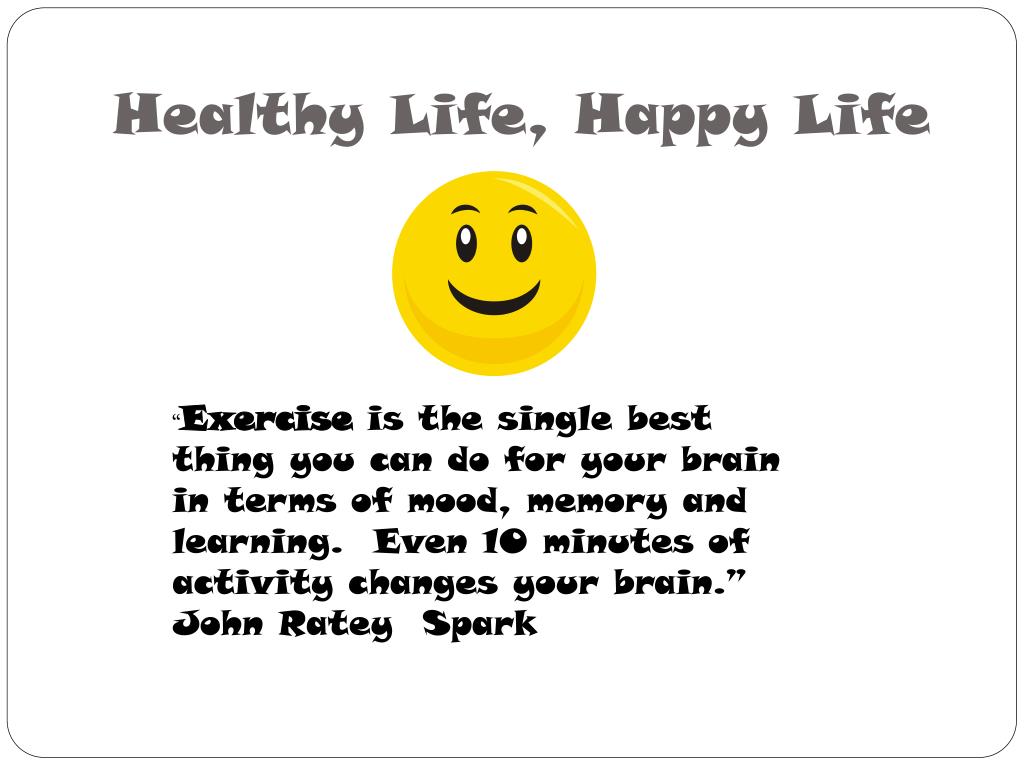 Healthy Life, Happy Life

“Exercise is the single best thing you can do for your brain in terms of mood, memory and learning. Even 10 minutes of activity changes your brain.” John Ratey Spark